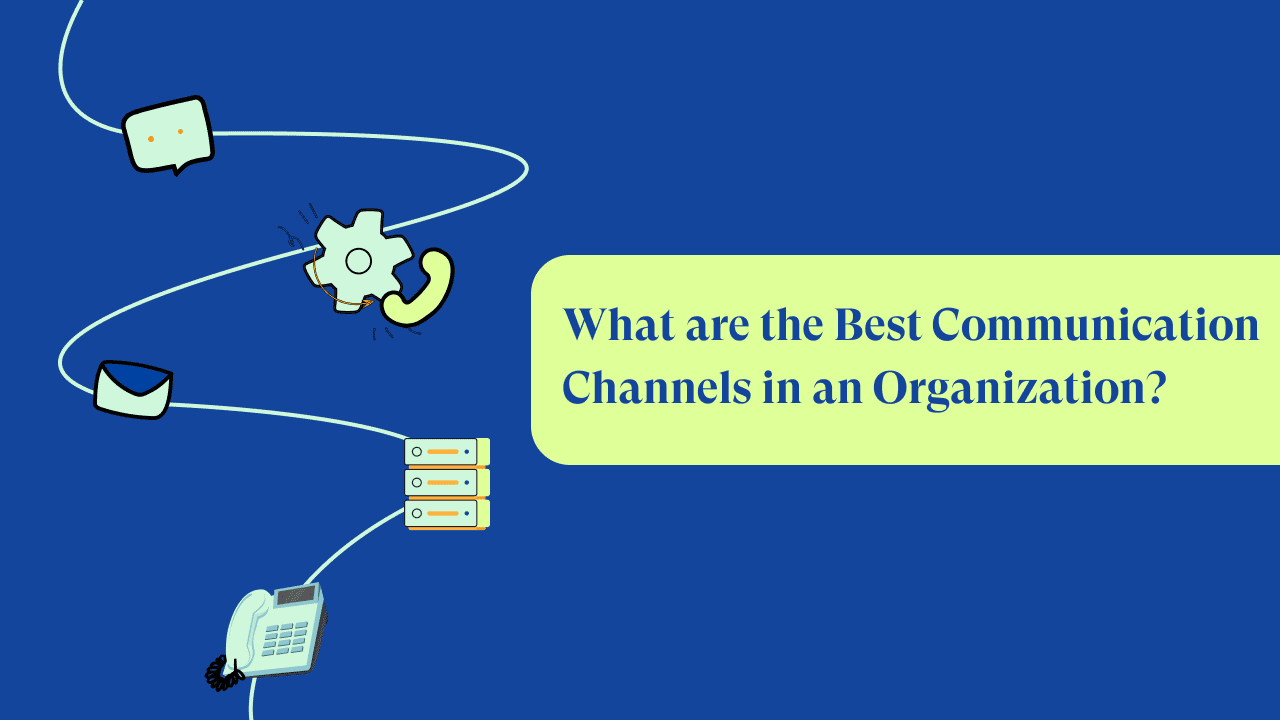 What are the Best Communication Channels in an Organization?